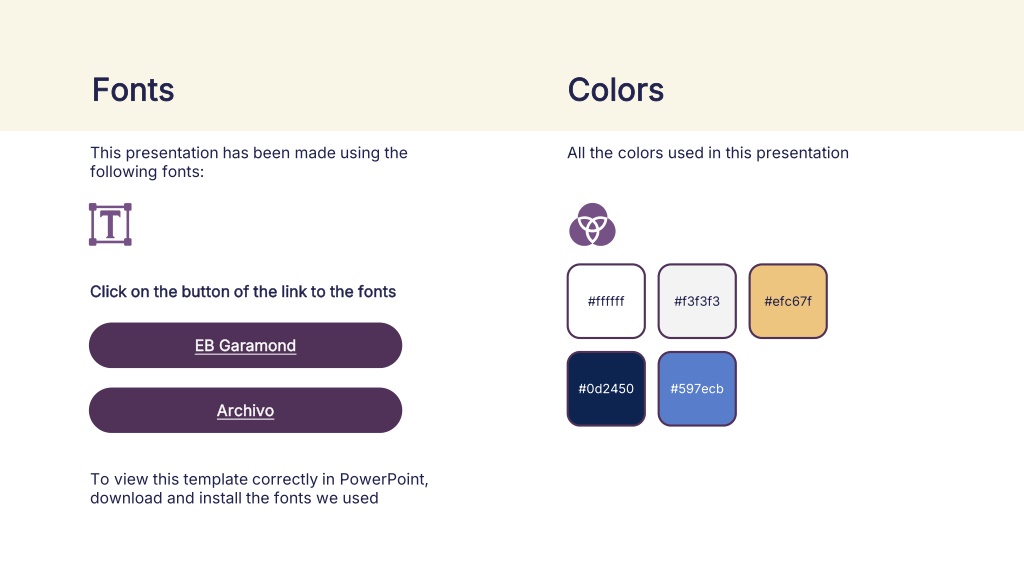 Fonts

This presentation has been made using the following fonts:

T

Click on the button of the link to the fonts

EB Garamond

Archivo

To view this template correctly in PowerPoint, download and install the fonts we used

Colors

All the colors used in this presentation

#ffffff

#f3f3f3

#efc67f

#0d2450

#597ecb